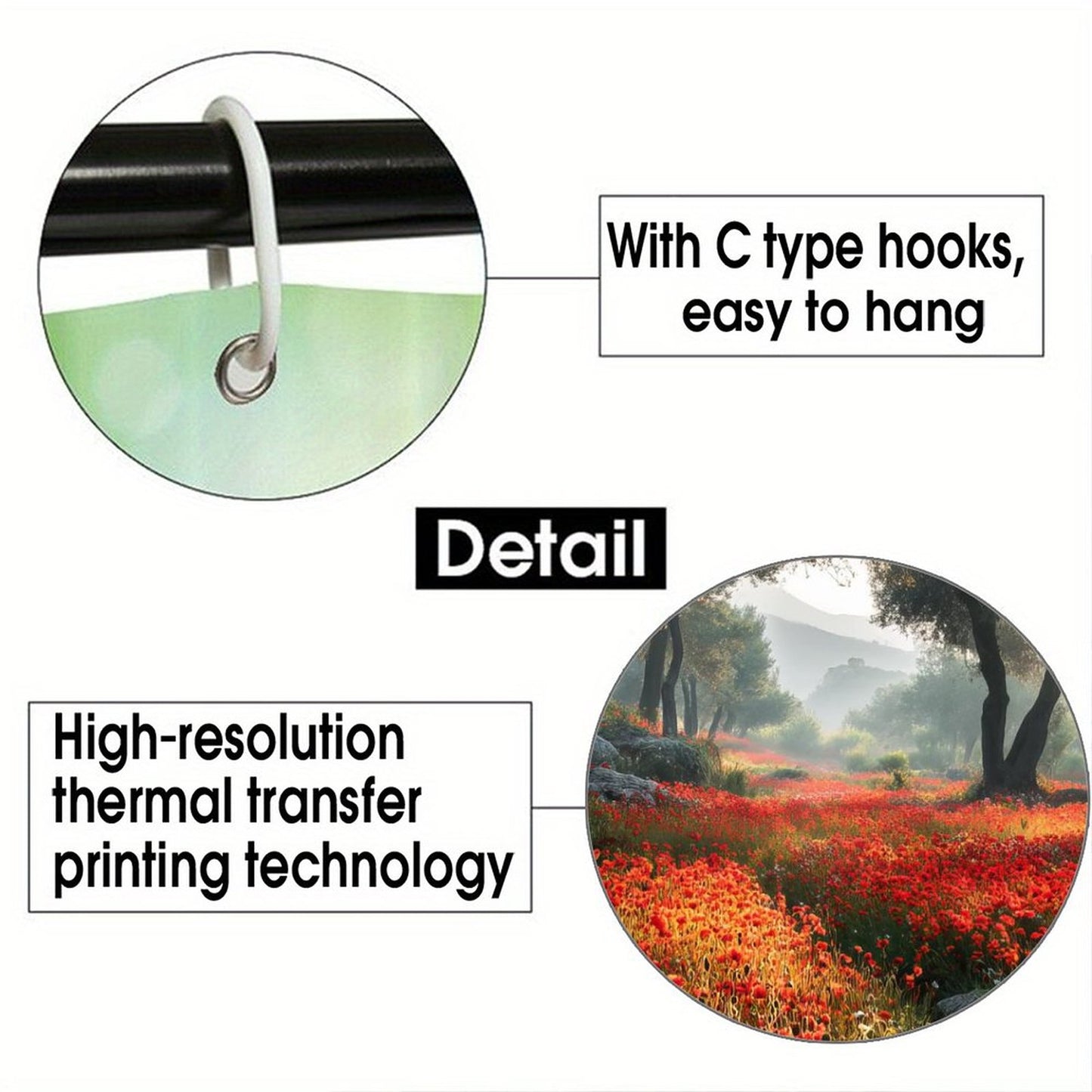 With C type hooks, easy to hang

Detail

High-resolution thermal transfer printing technology